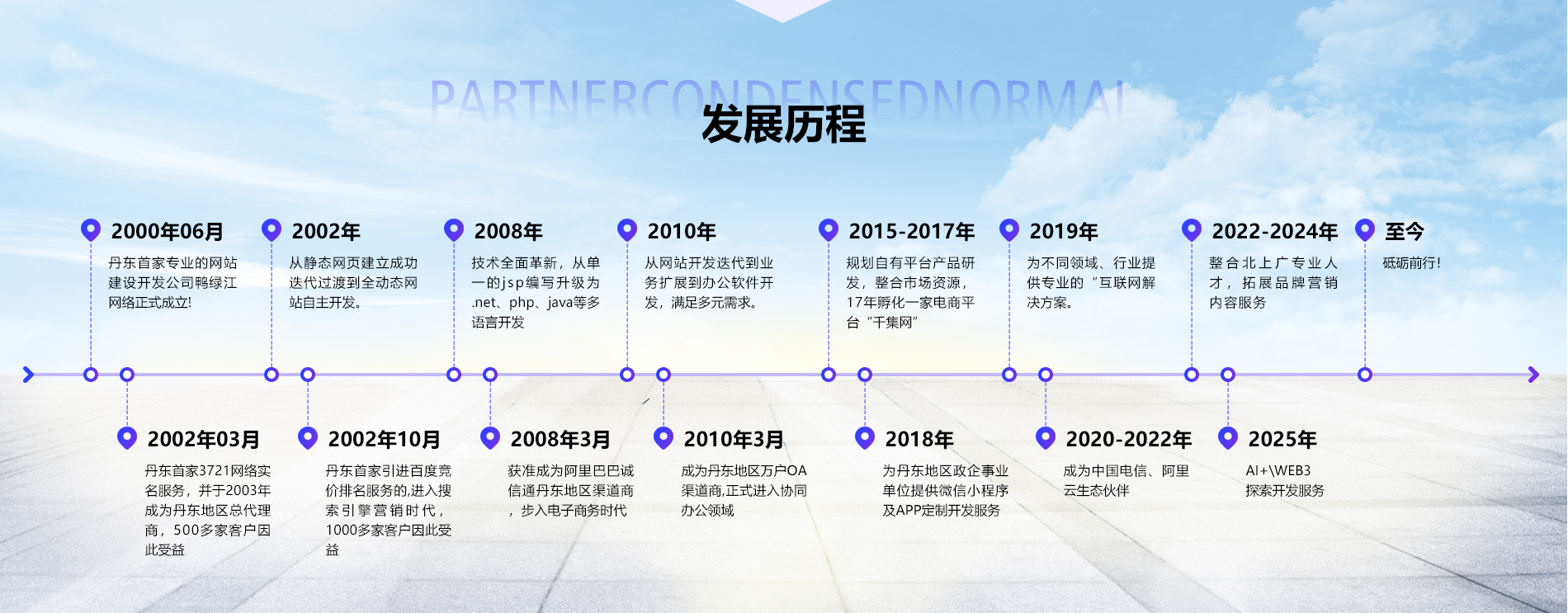 PARTNERCONDENSEDNORMAL

发展历程

2000年06月
丹东首家专业的网站建设开发公司鸭绿江网络正式成立!

2002年
从静态网页建立成功迭代过渡到全动态网站自主开发。

2008年
技术全面革新，从单一的jsp编写升级为.net、php、java等多语言开发

2010年
从网站开发迭代到业务扩展到办公软件开发，满足多元需求。

2015-2017年
规划自有平台产品研发，整合市场资源，17年孵化一家电商平台“千集网”

2019年
为不同领域、行业提供专业的“互联网解决方案。

2022-2024年
整合北上广专业人才，拓展品牌营销内容服务

至今
砥砺前行!

2002年03月
丹东首家3721网络实名服务，并于2003年成为丹东地区总代理商，500多家客户因此受益

2002年10月
丹东首家引进百度竞价排名服务的,进入搜索引擎营销时代，1000多家客户因此受益

2008年3月
获准成为阿里巴巴诚信通丹东地区渠道商，步入电子商务时代

2010年3月
成为丹东地区万户OA渠道商,正式进入协同办公领域

2018年
为丹东地区政企事业单位提供微信小程序及APP定制开发服务

2020-2022年
成为中国电信、阿里云生态伙伴

2025年
AI+\WEB3
探索开发服务